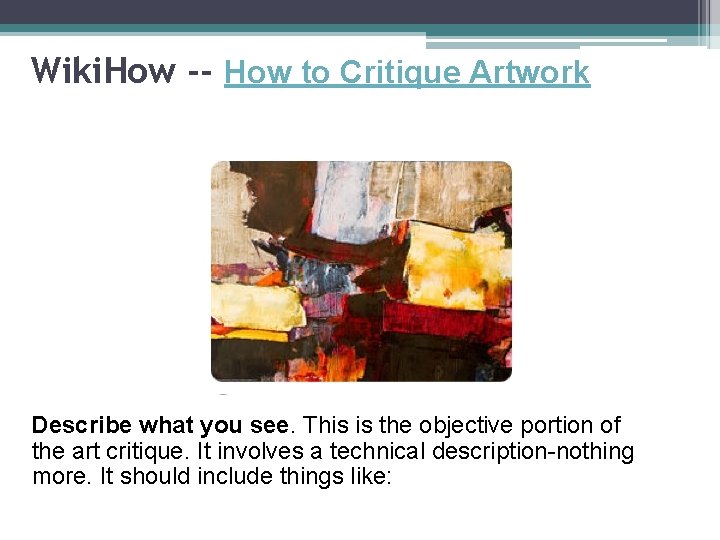 WikiHow -- How to Critique Artwork

Describe what you see. This is the objective portion of the art critique. It involves a technical description-nothing more. It should include things like: